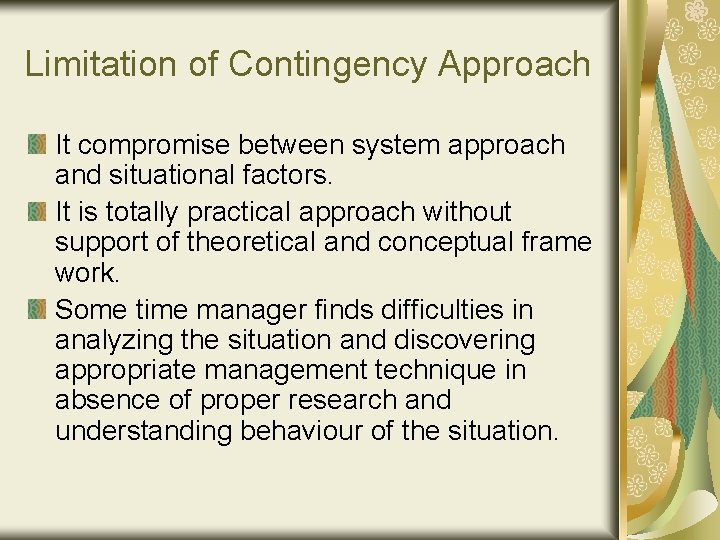 Limitation of Contingency Approach

It compromise between system approach and situational factors.

It is totally practical approach without support of theoretical and conceptual frame work.

Some time manager finds difficulties in analyzing the situation and discovering appropriate management technique in absence of proper research and understanding behaviour of the situation.